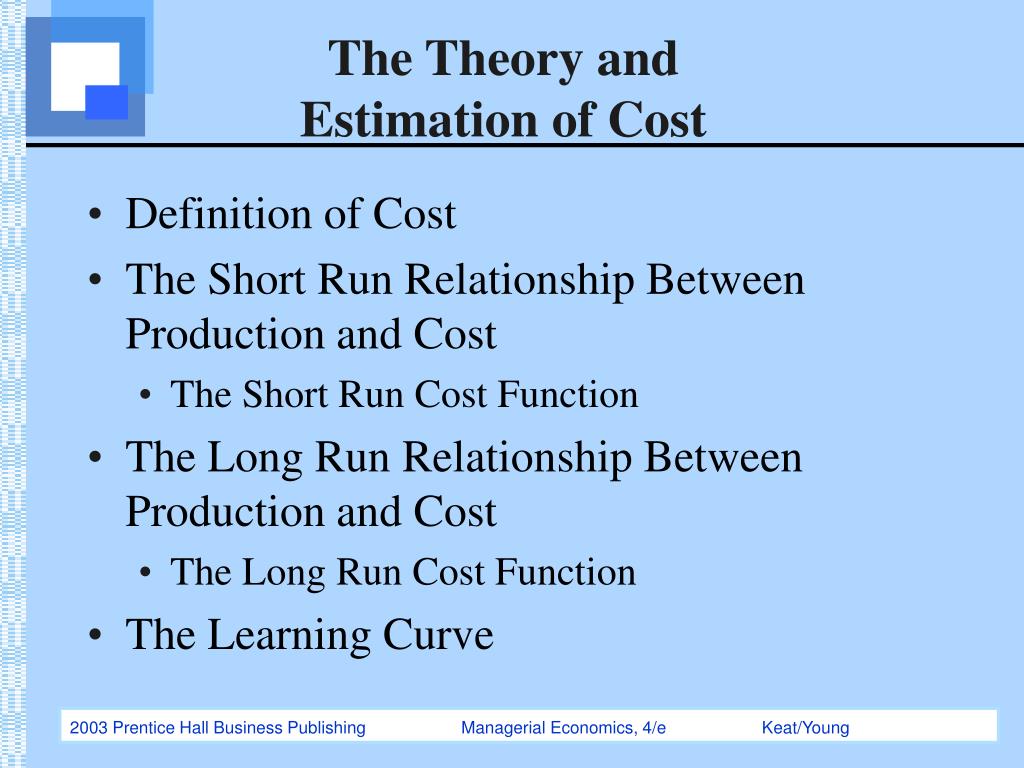 The Theory and Estimation of Cost

• Definition of Cost
• The Short Run Relationship Between Production and Cost
  • The Short Run Cost Function
• The Long Run Relationship Between Production and Cost
  • The Long Run Cost Function
• The Learning Curve

2003 Prentice Hall Business Publishing   Managerial Economics, 4/e   Keat/Young